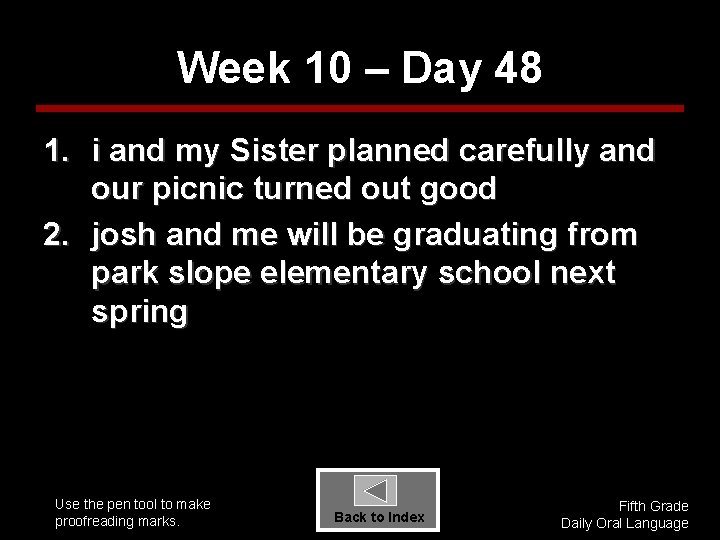 Week 10 – Day 48

1. i and my Sister planned carefully and our picnic turned out good
2. josh and me will be graduating from park slope elementary school next spring

Use the pen tool to make proofreading marks.

Back to Index

Fifth Grade
Daily Oral Language